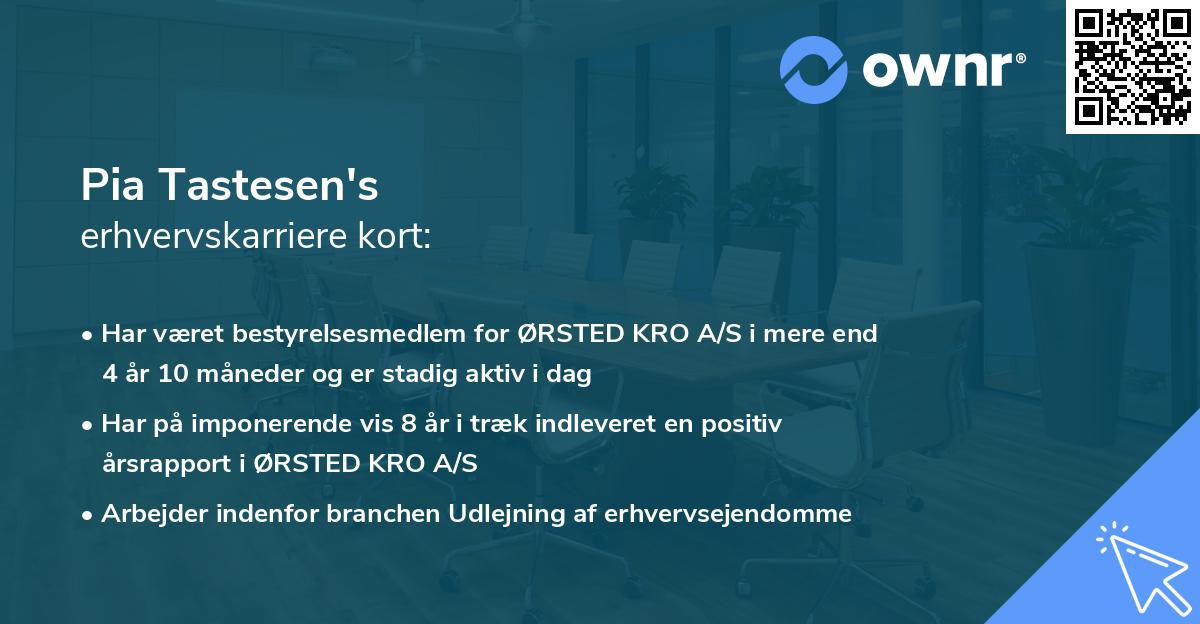 ownr®

Pia Tastesen's
erhvervskarriere kort:

• Har været bestyrelsesmedlem for ØRSTED KRO A/S i mere end 4 år 10 måneder og er stadig aktiv i dag

• Har på imponerende vis 8 år i træk indleveret en positiv årsrapport i ØRSTED KRO A/S

• Arbejder indenfor branchen Udlejning af erhvervsejendomme